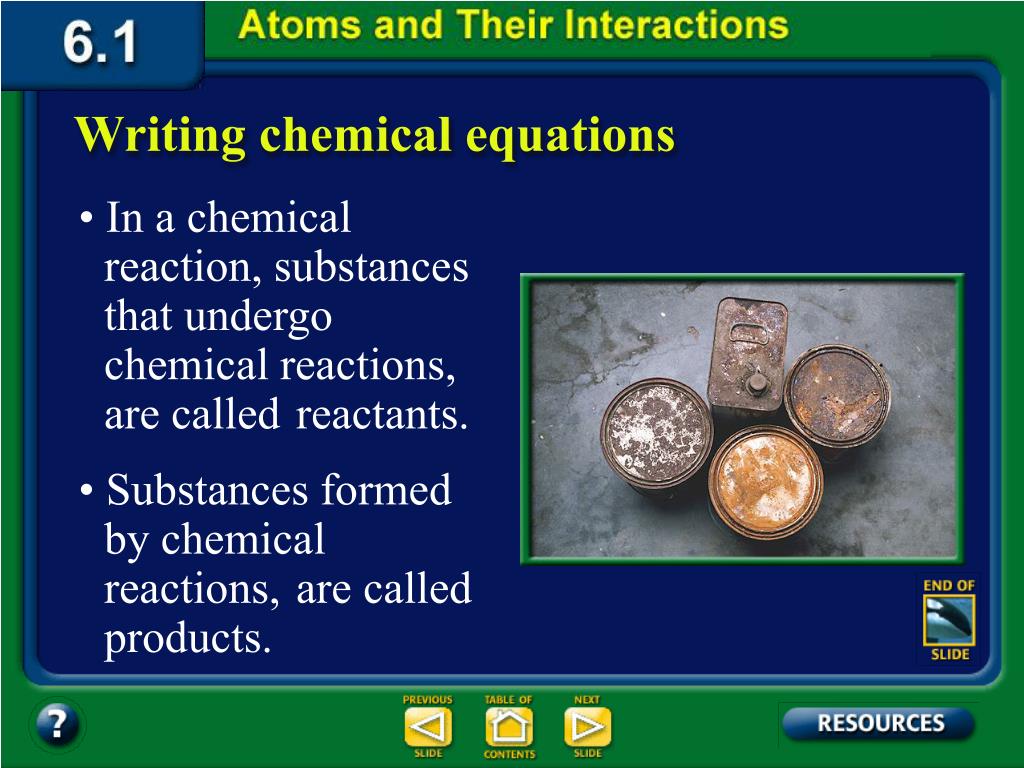 6.1 Atoms and Their Interactions

Writing chemical equations

• In a chemical reaction, substances that undergo chemical reactions, are called reactants.

• Substances formed by chemical reactions, are called products.

END OF SLIDE

?

PREVIOUS SLIDE

TABLE OF CONTENTS

NEXT SLIDE

RESOURCES